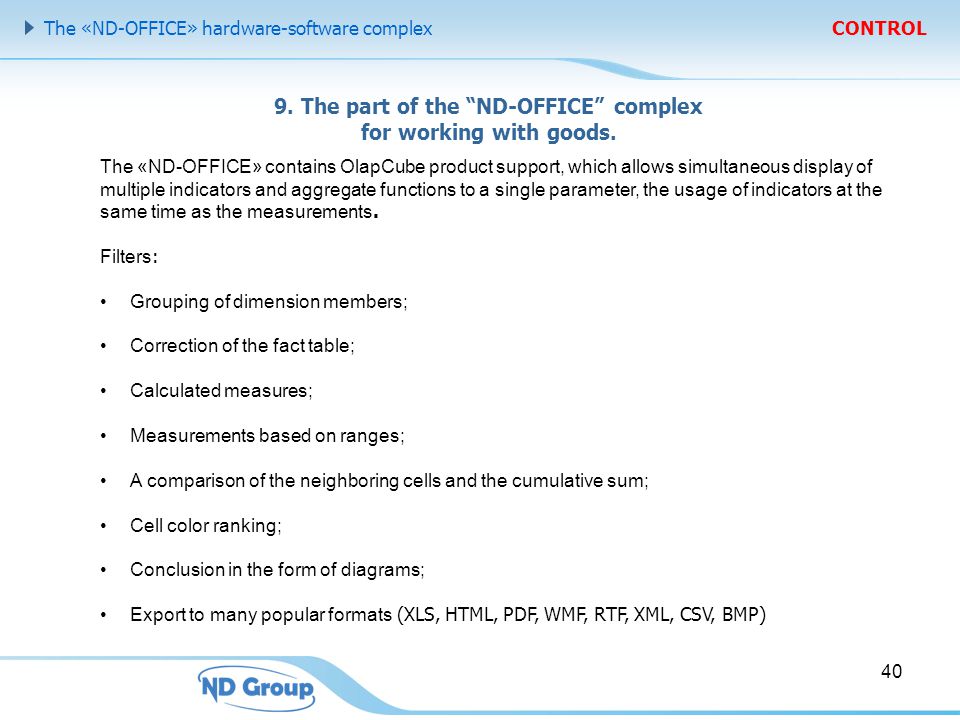 The «ND-OFFICE» hardware-software complex

CONTROL

9. The part of the “ND-OFFICE” complex for working with goods.

The «ND-OFFICE» contains OlapCube product support, which allows simultaneous display of multiple indicators and aggregate functions to a single parameter, the usage of indicators at the same time as the measurements.

Filters:

• Grouping of dimension members;

• Correction of the fact table;

• Calculated measures;

• Measurements based on ranges;

• A comparison of the neighboring cells and the cumulative sum;

• Cell color ranking;

• Conclusion in the form of diagrams;

• Export to many popular formats (XLS, HTML, PDF, WMF, RTF, XML, CSV, BMP)

ND Group

40